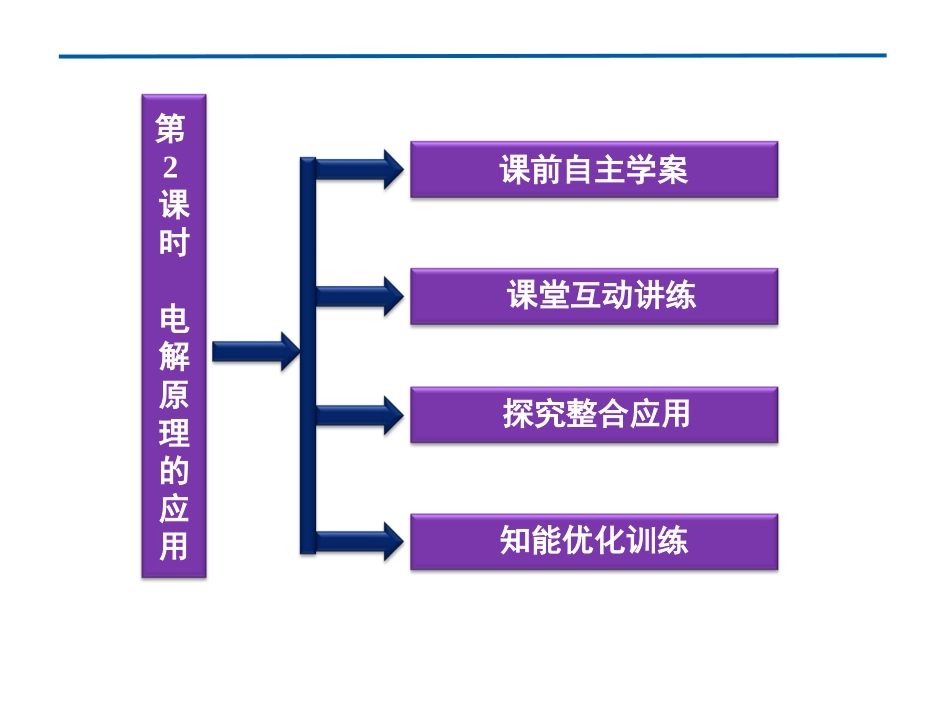 第2课时　电解原理的应用

课前自主学案

课堂互动讲练

探究整合应用

知能优化训练